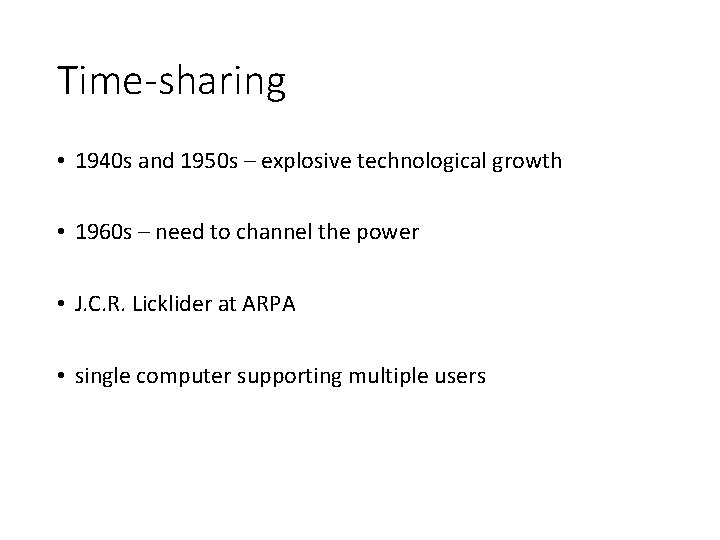 Time-sharing

• 1940s and 1950s – explosive technological growth

• 1960s – need to channel the power

• J.C.R. Licklider at ARPA

• single computer supporting multiple users